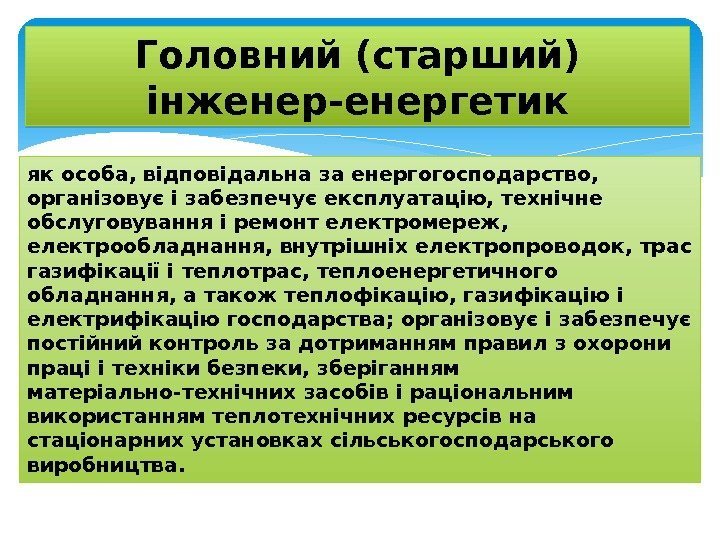 Головний (старший) інженер-енергетик

як особа, відповідальна за енергогосподарство, організовує і забезпечує експлуатацію, технічне обслуговування і ремонт електромереж, електрообладнання, внутрішніх електропроводок, трас газифікації і теплотрас, теплоенергетичного обладнання, а також теплофікацію, газифікацію і електрифікацію господарства; організовує і забезпечує постійний контроль за дотриманням правил з охорони праці і техніки безпеки, зберіганням матеріально-технічних засобів і раціональним використанням теплотехнічних ресурсів на стаціонарних установках сільськогосподарського виробництва.